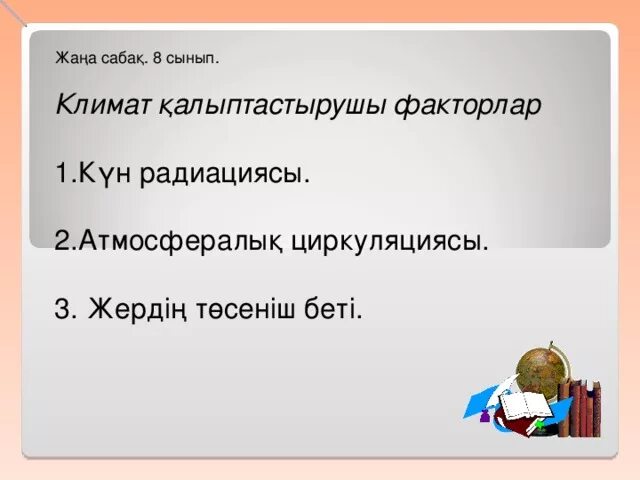 Жаңа сабақ. 8 сынып.

Климат қалыптастырушы факторлар

1.Күн радиациясы.

2.Атмосфералық циркуляциясы.

3. Жердің төсеніш беті.